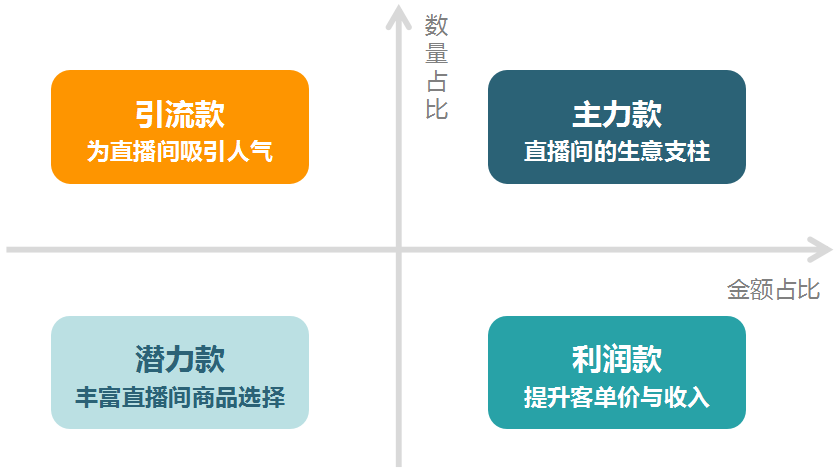 数量占比

引流款
为直播间吸引人气

主力款
直播间的生意支柱

金额占比

潜力款
丰富直播间商品选择

利润款
提升客单价与收入